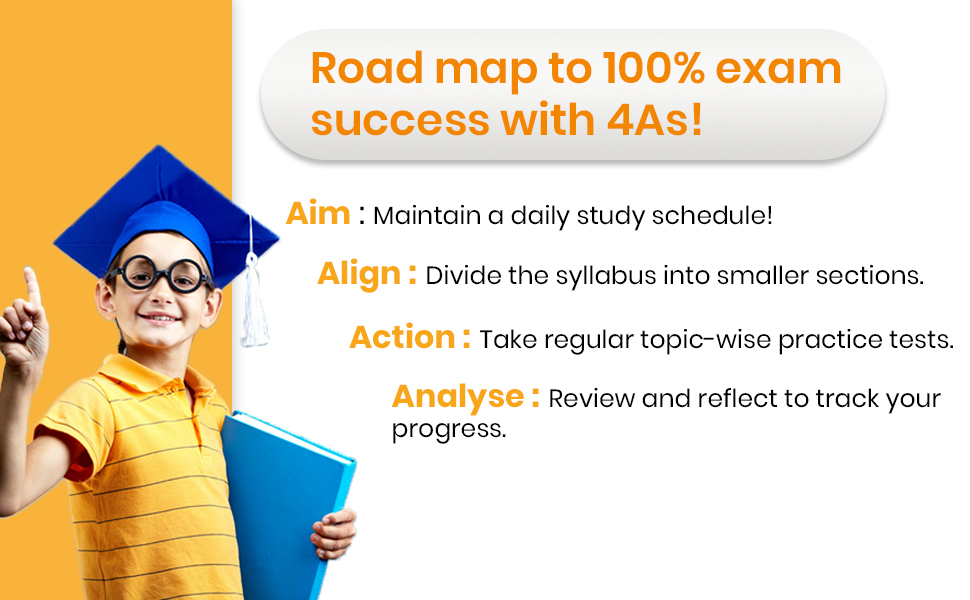 Road map to 100% exam success with 4As!

Aim : Maintain a daily study schedule!

Align : Divide the syllabus into smaller sections.

Action : Take regular topic-wise practice tests.

Analyse : Review and reflect to track your progress.